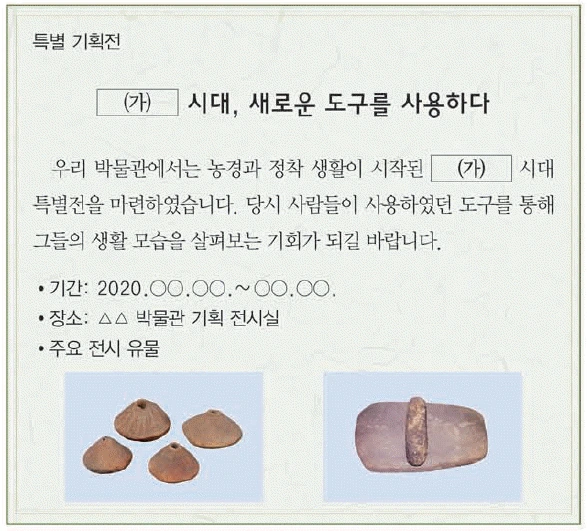 특별 기획전

(가) 시대, 새로운 도구를 사용하다

우리 박물관에서는 농경과 정착 생활이 시작된 (가) 시대 특별전을 마련하였습니다. 당시 사람들이 사용하였던 도구를 통해 그들의 생활 모습을 살펴보는 기회가 되길 바랍니다.

• 기간: 2020.○○.○○.~○○.○○.
• 장소: △△ 박물관 기획 전시실
• 주요 전시 유물